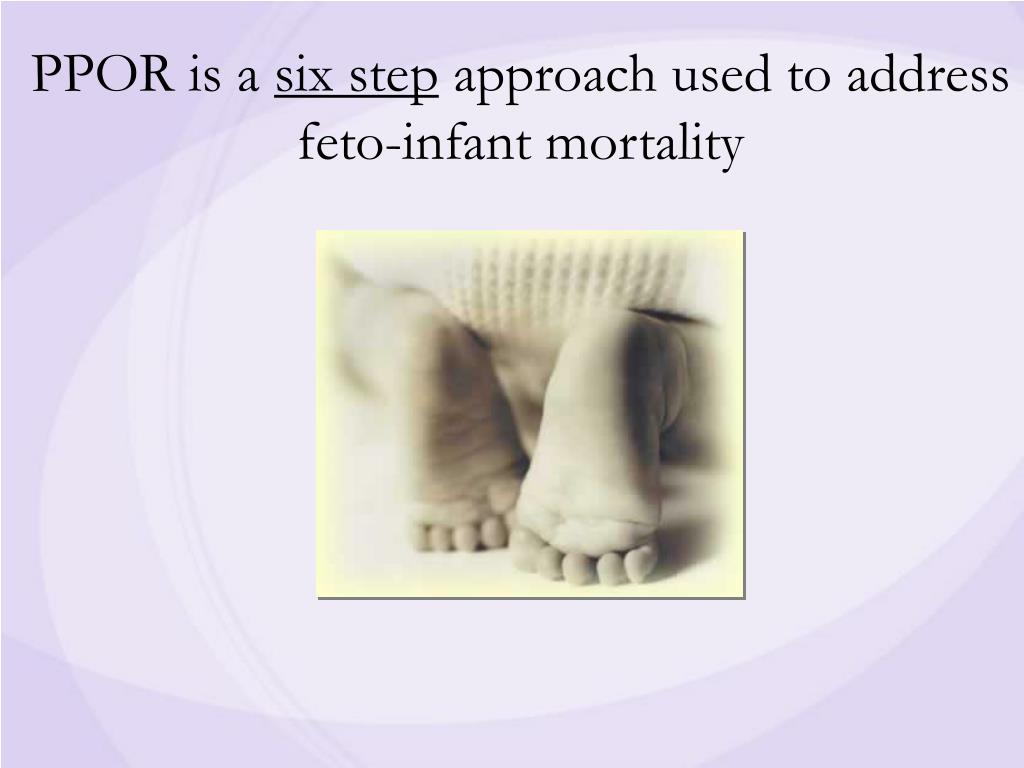 PPOR is a six step approach used to address feto-infant mortality